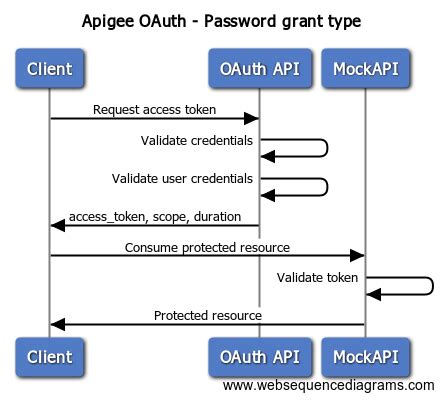 Apigee OAuth - Password grant type

Client

OAuth API

MockAPI

Request access token

Validate credentials

Validate user credentials

access_token, scope, duration

Consume protected resource

Validate token

Protected resource

Client

OAuth API

MockAPI

www.websequencediagrams.com